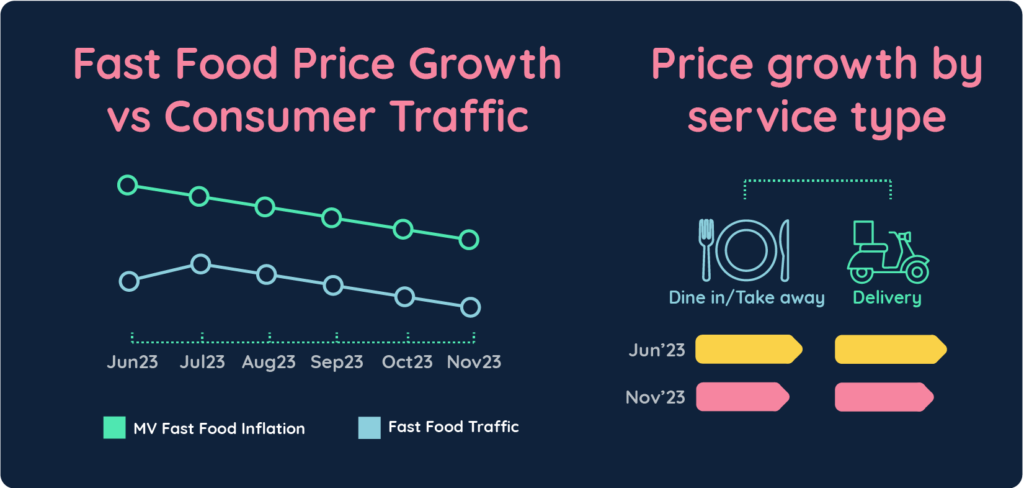 Fast Food Price Growth vs Consumer Traffic

Jun23 Jul23 Aug23 Sep23 Oct23 Nov23

MV Fast Food Inflation

Fast Food Traffic

Price growth by service type

Dine in/Take away

Delivery

Jun'23

Nov'23